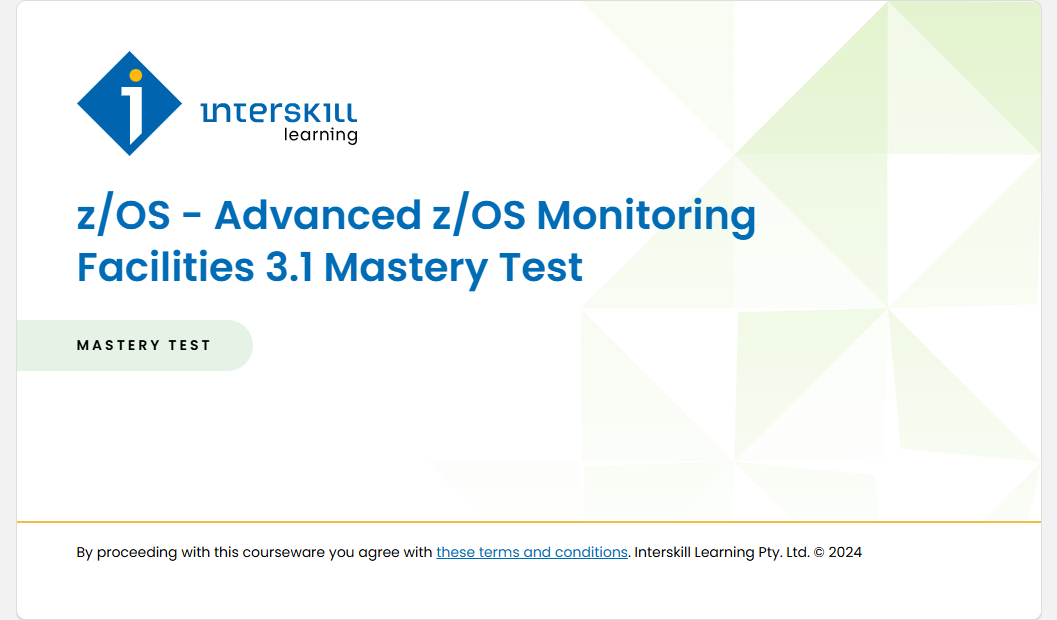 interskill
learning

z/OS - Advanced z/OS Monitoring Facilities 3.1 Mastery Test

MASTERY TEST

By proceeding with this courseware you agree with these terms and conditions. Interskill Learning Pty. Ltd. © 2024